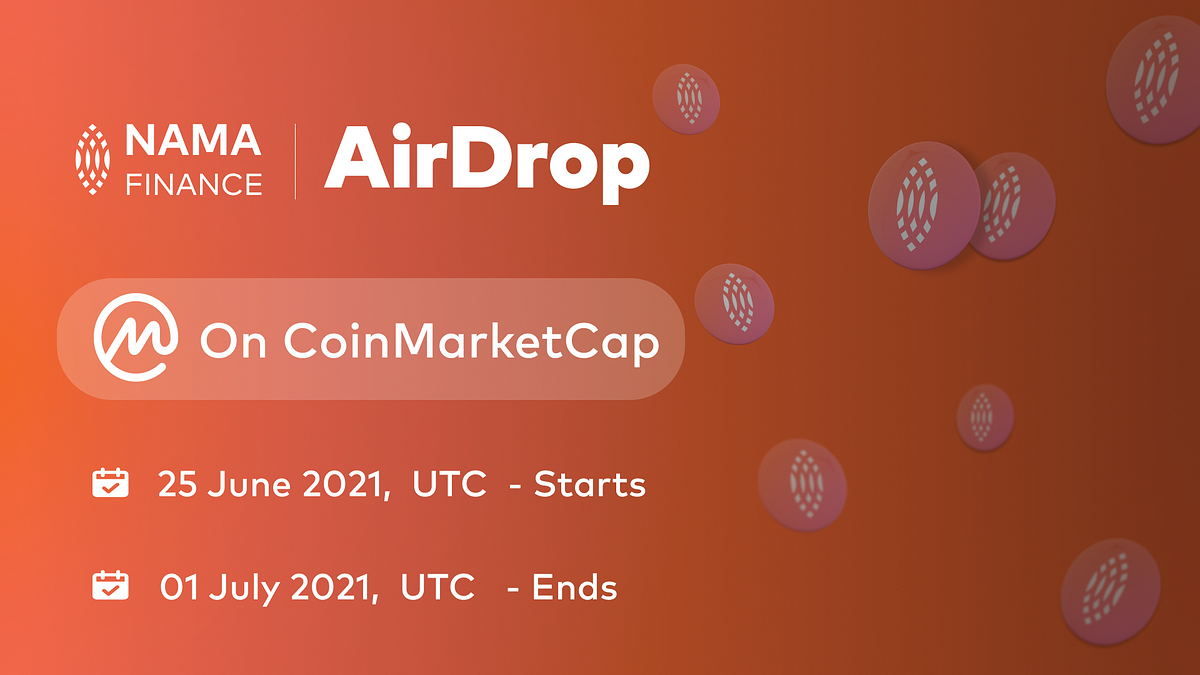 NAMA FINANCE

AirDrop

On CoinMarketCap

25 June 2021, UTC - Starts

01 July 2021, UTC - Ends